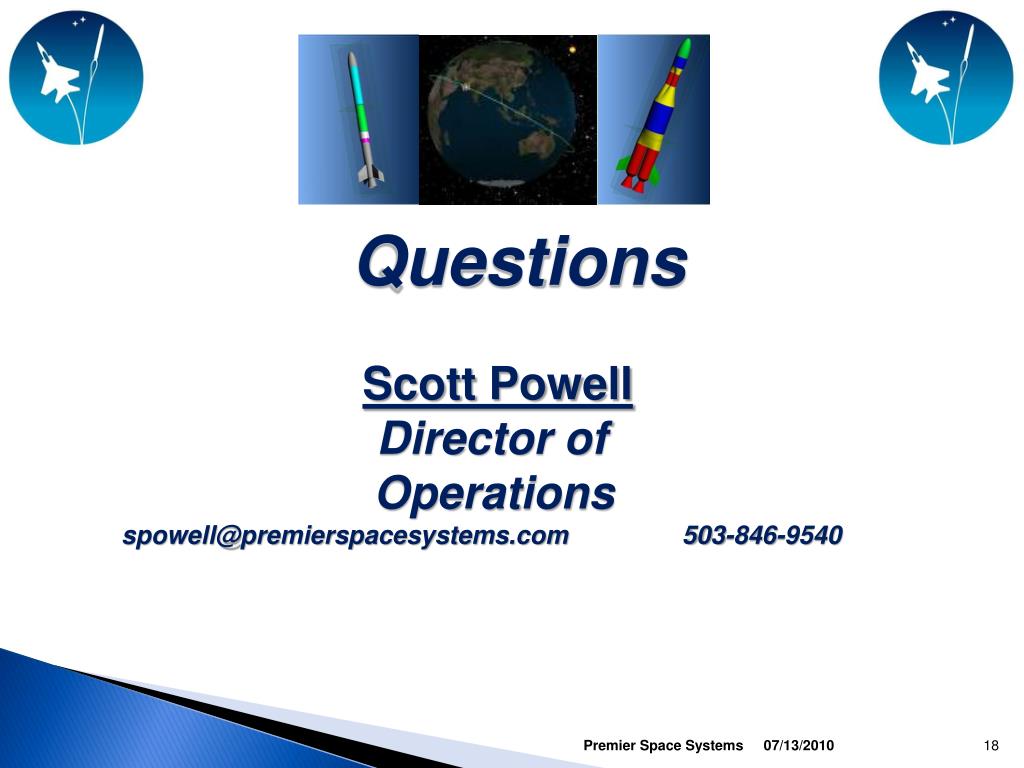 Questions

Scott Powell
Director of
Operations
spowell@premierspacesystems.com 503-846-9540

Premier Space Systems 07/13/2010 18